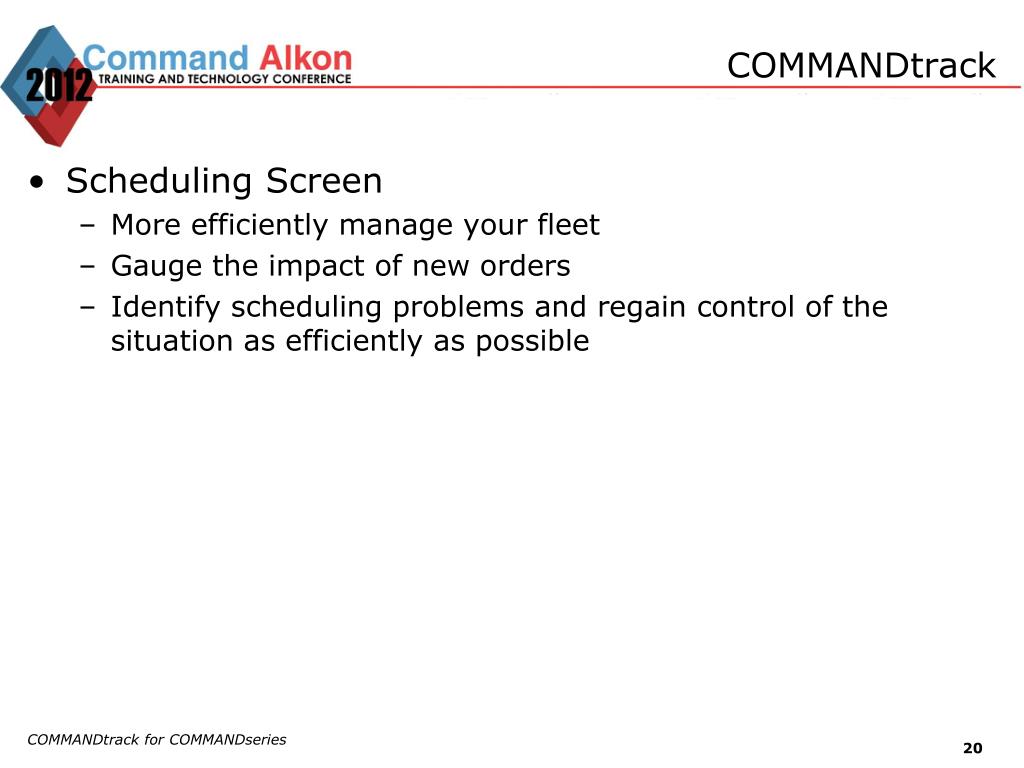 2012 Command Alkon
TRAINING AND TECHNOLOGY CONFERENCE

COMMANDtrack

• Scheduling Screen
– More efficiently manage your fleet
– Gauge the impact of new orders
– Identify scheduling problems and regain control of the situation as efficiently as possible

COMMANDtrack for COMMANDseries

20